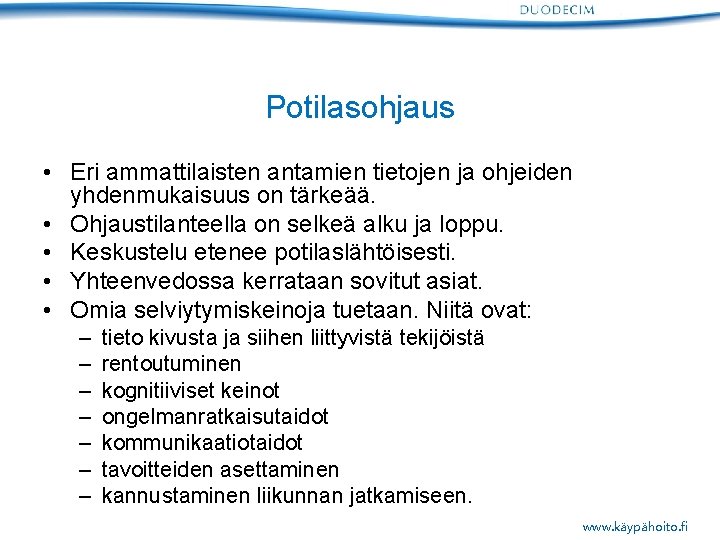 DUODECIM

Potilasohjaus

• Eri ammattilaisten antamien tietojen ja ohjeiden yhdenmukaisuus on tärkeää.
• Ohjaustilanteella on selkeä alku ja loppu.
• Keskustelu etenee potilaslähtöisesti.
• Yhteenvedossa kerrataan sovitut asiat.
• Omia selviytymiskeinoja tuetaan. Niitä ovat:
– tieto kivusta ja siihen liittyvistä tekijöistä
– rentoutuminen
– kognitiiviset keinot
– ongelmanratkaisutaidot
– kommunikaatiotaidot
– tavoitteiden asettaminen
– kannustaminen liikunnan jatkamiseen.

www.käypähoito.fi